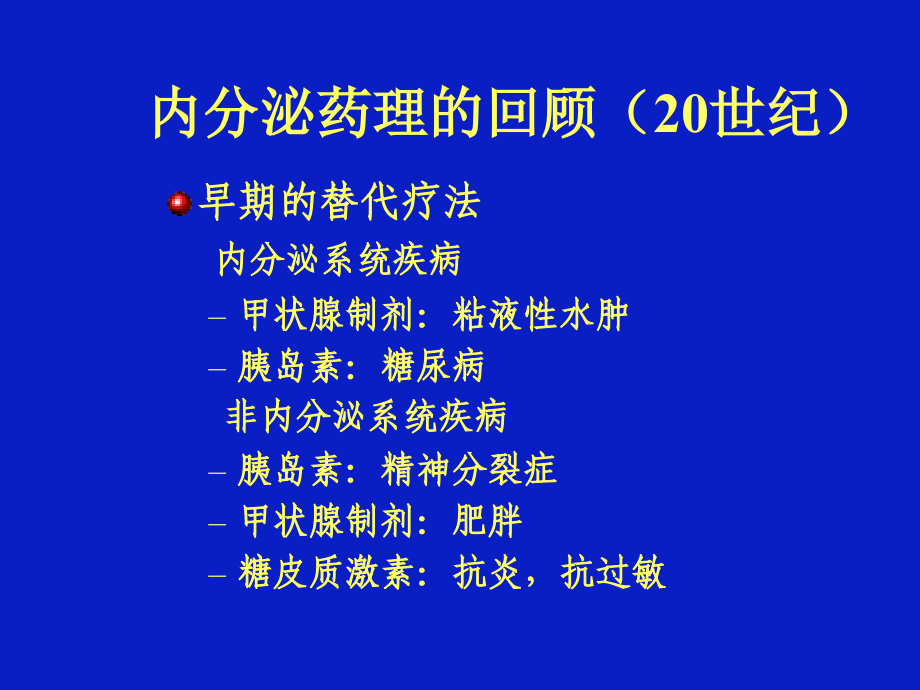 内分泌药理的回顾（20世纪）

早期的替代疗法

内分泌系统疾病

– 甲状腺制剂：粘液性水肿

– 胰岛素：糖尿病

非内分泌系统疾病

– 胰岛素：精神分裂症

– 甲状腺制剂：肥胖

– 糖皮质激素：抗炎，抗过敏